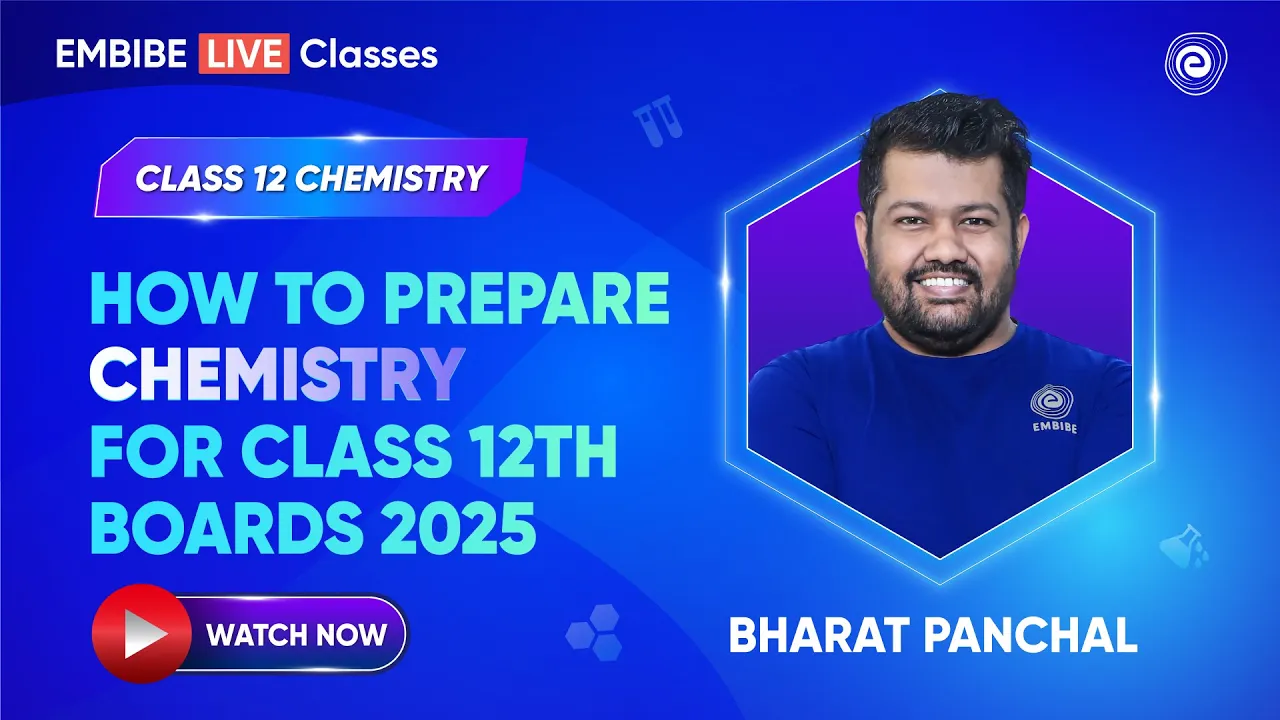 EMBIBE LIVE Classes

CLASS 12 CHEMISTRY

HOW TO PREPARE CHEMISTRY FOR CLASS 12TH BOARDS 2025

WATCH NOW

EMBIBE

BHARAT PANCHAL